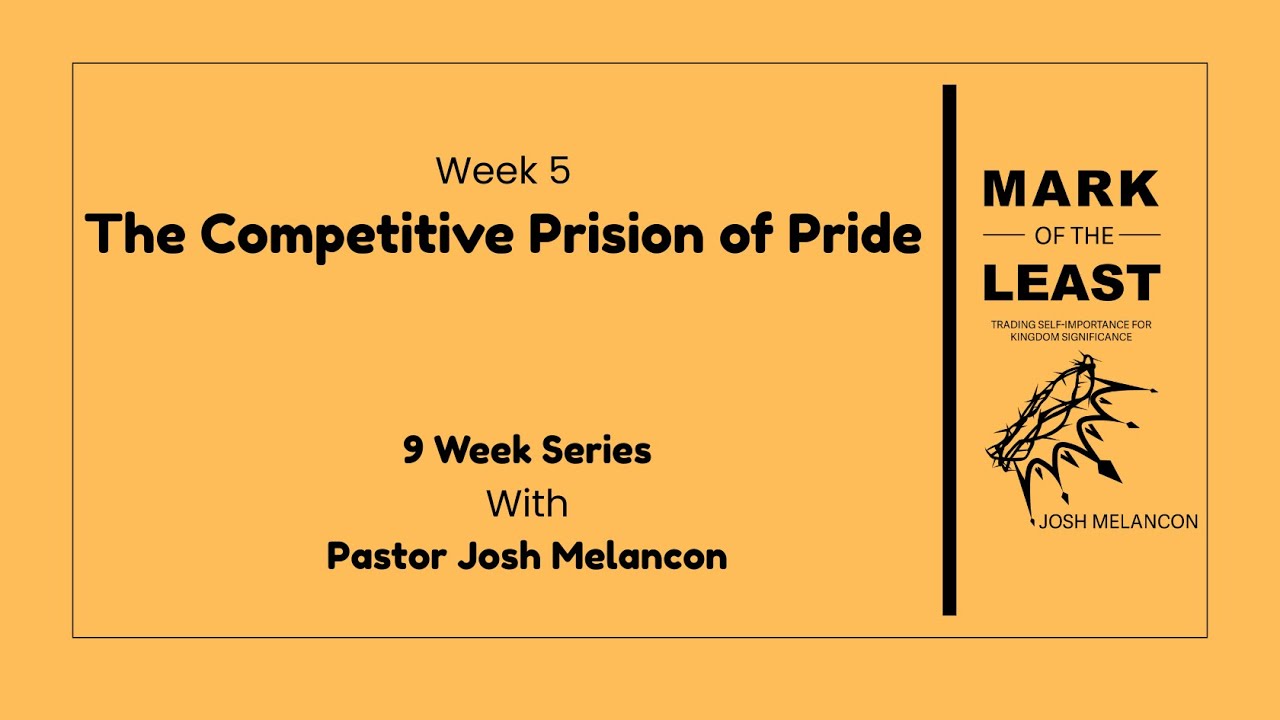 Week 5
The Competitive Prision of Pride

9 Week Series
With
Pastor Josh Melancon

MARK
OF THE
LEAST

TRADING SELF-IMPORTANCE FOR KINGDOM SIGNIFICANCE

JOSH MELANCON